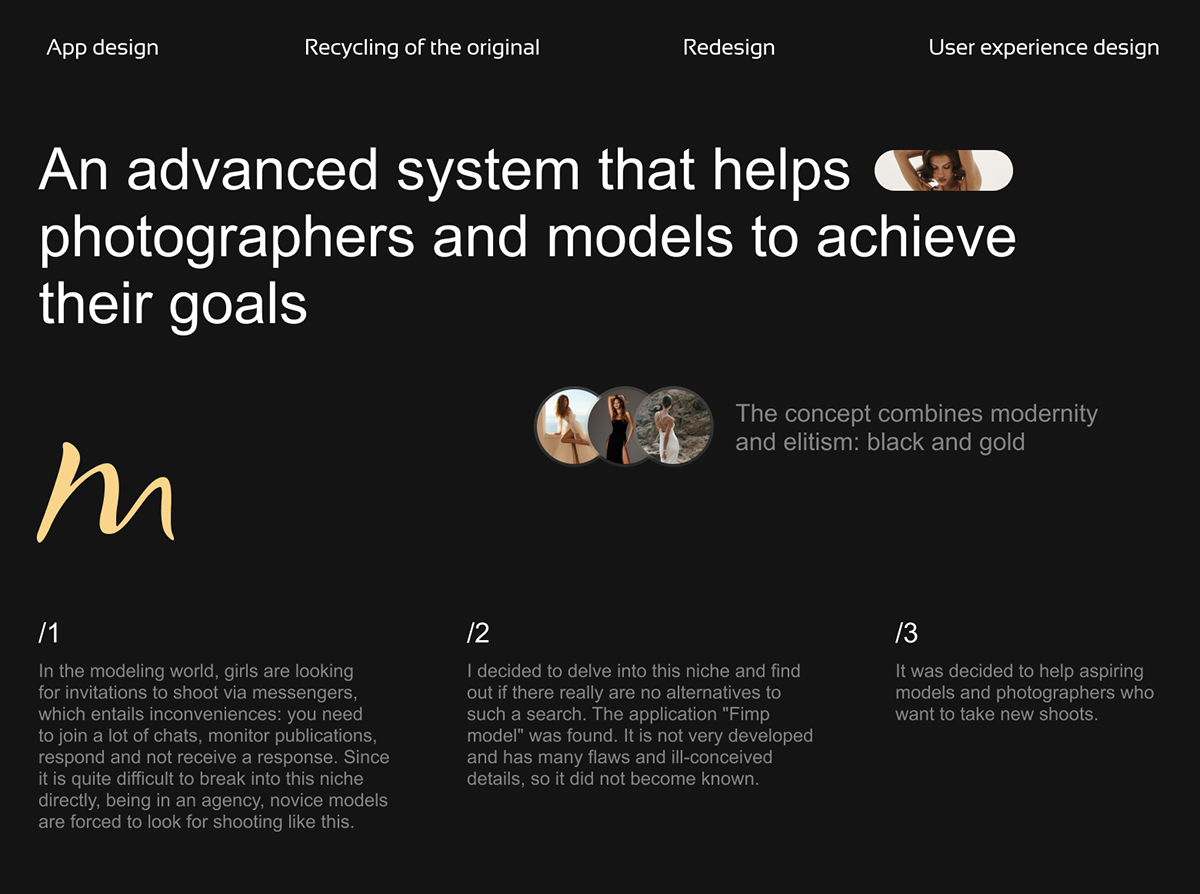 App design Recycling of the original Redesign User experience design

An advanced system that helps photographers and models to achieve their goals

The concept combines modernity and elitism: black and gold

m

/1

In the modeling world, girls are looking for invitations to shoot via messengers, which entails inconveniences: you need to join a lot of chats, monitor publications, respond and not receive a response. Since it is quite difficult to break into this niche directly, being in an agency, novice models are forced to look for shooting like this.

/2

I decided to delve into this niche and find out if there really are no alternatives to such a search. The application "Fimp model" was found. It is not very developed and has many flaws and ill-conceived details, so it did not become known.

/3

It was decided to help aspiring models and photographers who want to take new shoots.